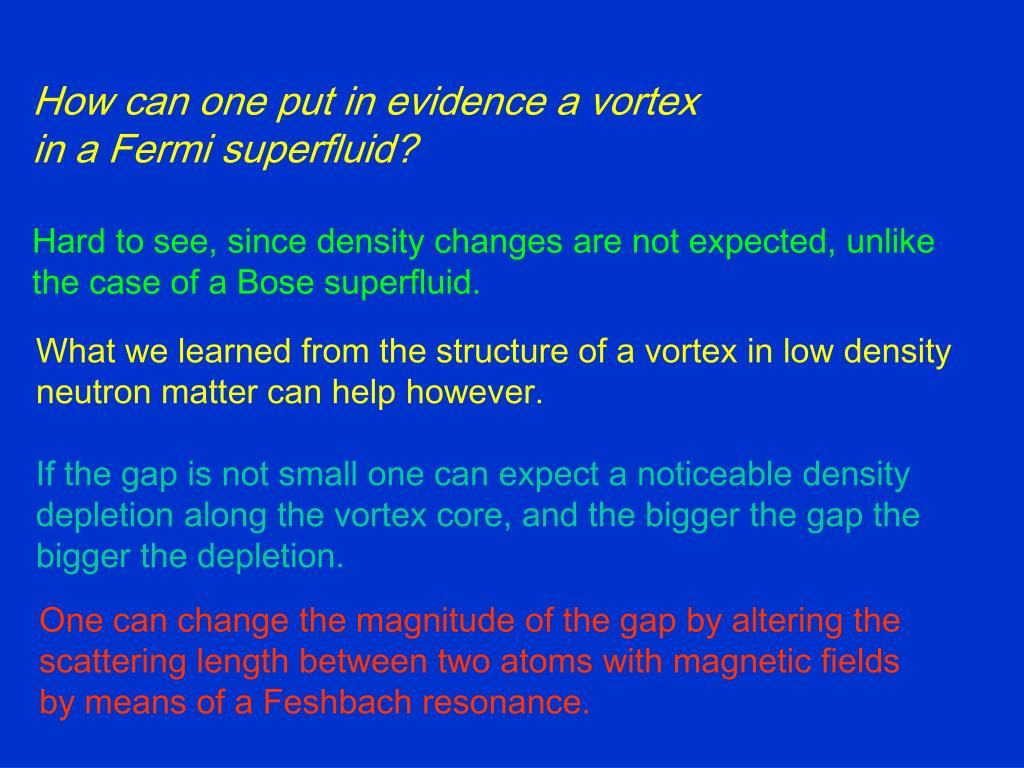 How can one put in evidence a vortex in a Fermi superfluid?

Hard to see, since density changes are not expected, unlike the case of a Bose superfluid.

What we learned from the structure of a vortex in low density neutron matter can help however.

If the gap is not small one can expect a noticeable density depletion along the vortex core, and the bigger the gap the bigger the depletion.

One can change the magnitude of the gap by altering the scattering length between two atoms with magnetic fields by means of a Feshbach resonance.